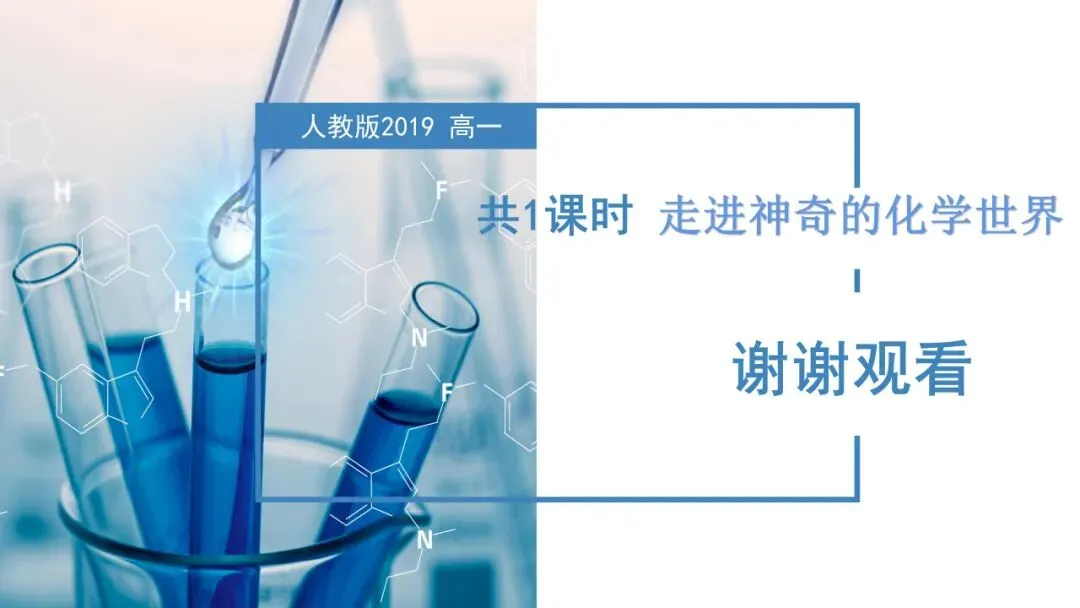 人教版2019 高一

共1课时 走进神奇的化学世界

谢谢观看